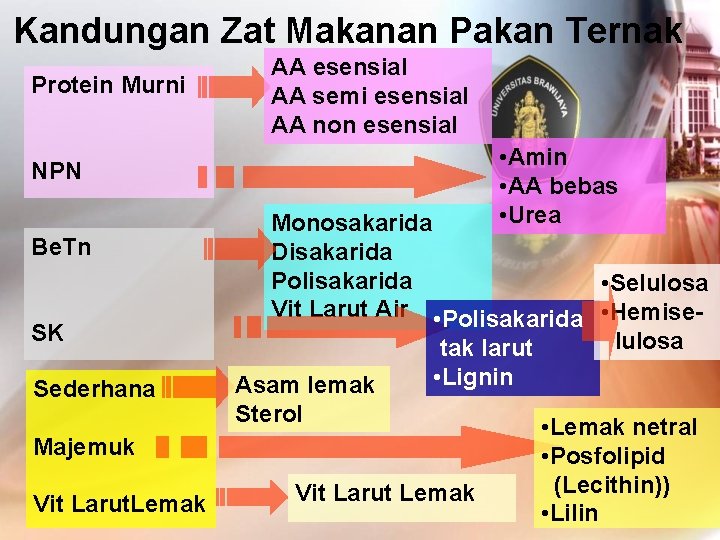 Kandungan Zat Makanan Pakan Ternak

Protein Murni

AA esensial
AA semi esensial
AA non esensial

UNIVERSITAS BRAWIJAYA

NPN

•Amin
•AA bebas
•Urea

BeTn

Monosakarida
Disakarida
Polisakarida
Vit Larut Air

SK

•Polisakarida tak larut
•Lignin

•Selulosa
•Hemiselulosa

Sederhana

Asam lemak
Sterol

Majemuk

•Lemak netral
•Posfolipid (Lecithin))
•Lilin

Vit LarutLemak

Vit Larut Lemak